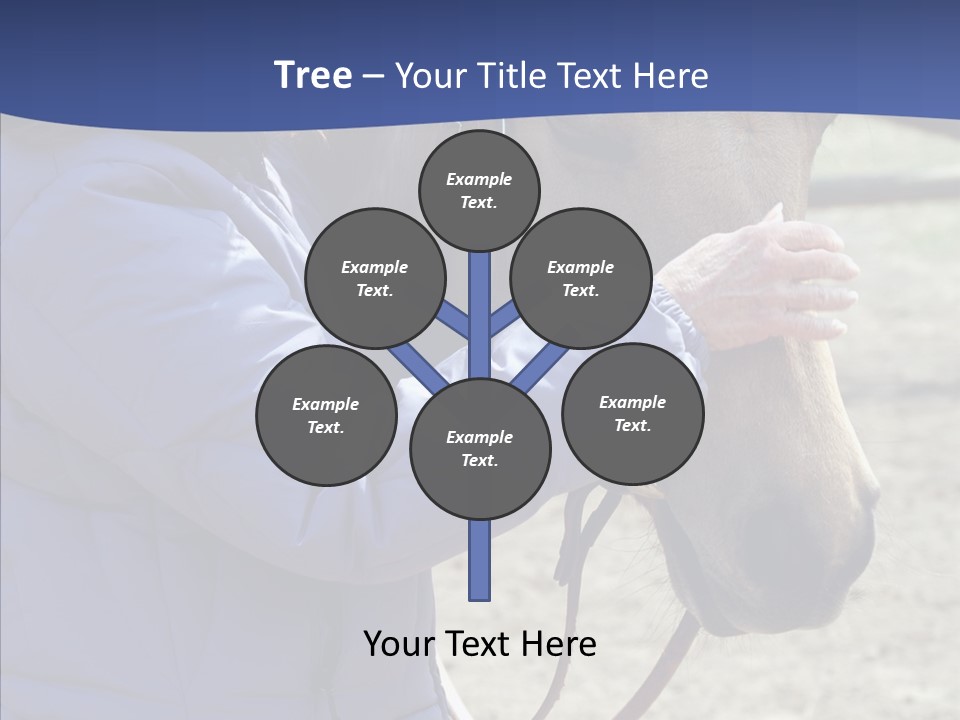 Tree – Your Title Text Here

Example Text.

Example Text.

Example Text.

Example Text.

Example Text.

Example Text.

Your Text Here